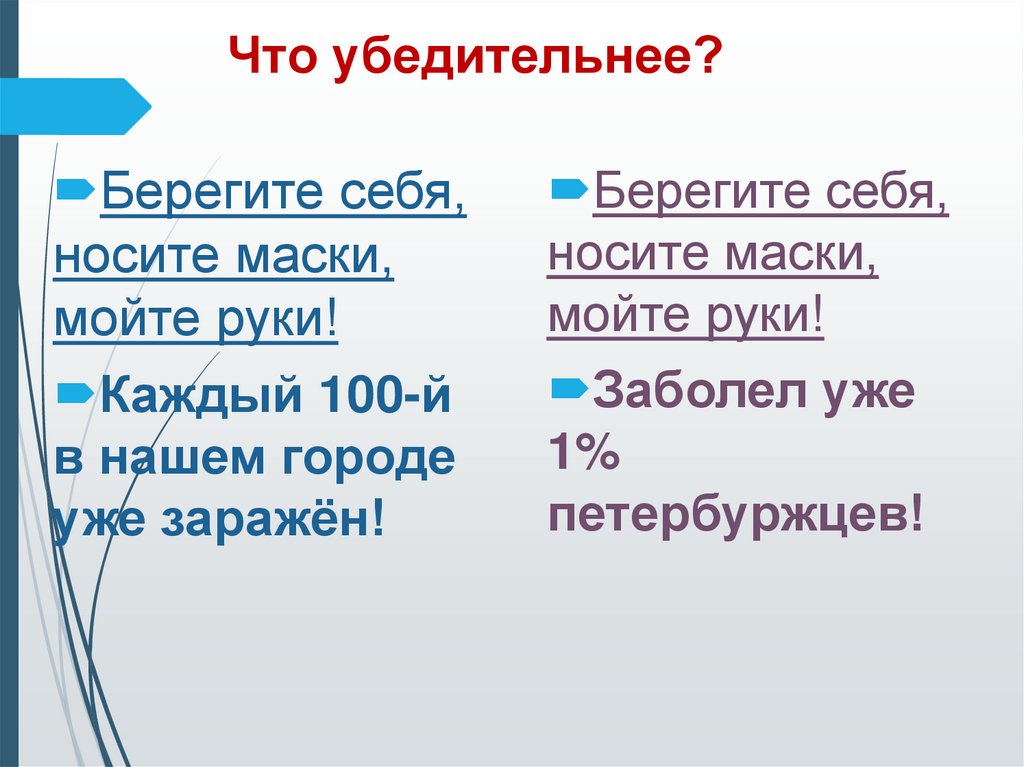 Что убедительнее?

Берегите себя, носите маски, мойте руки!

Каждый 100-й в нашем городе уже заражён!

Берегите себя, носите маски, мойте руки!

Заболел уже 1% петербуржцев!